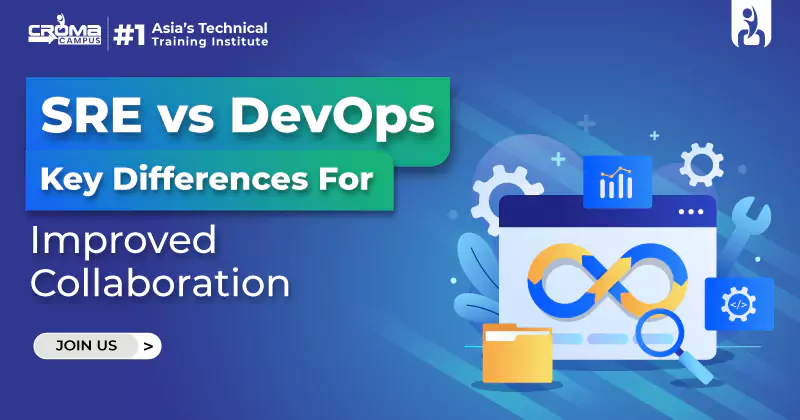 CROMA CAMPUS #1 Asia's Technical Training Institute

SRE vs DevOps

Key Differences For

Improved Collaboration

JOIN US >

</>